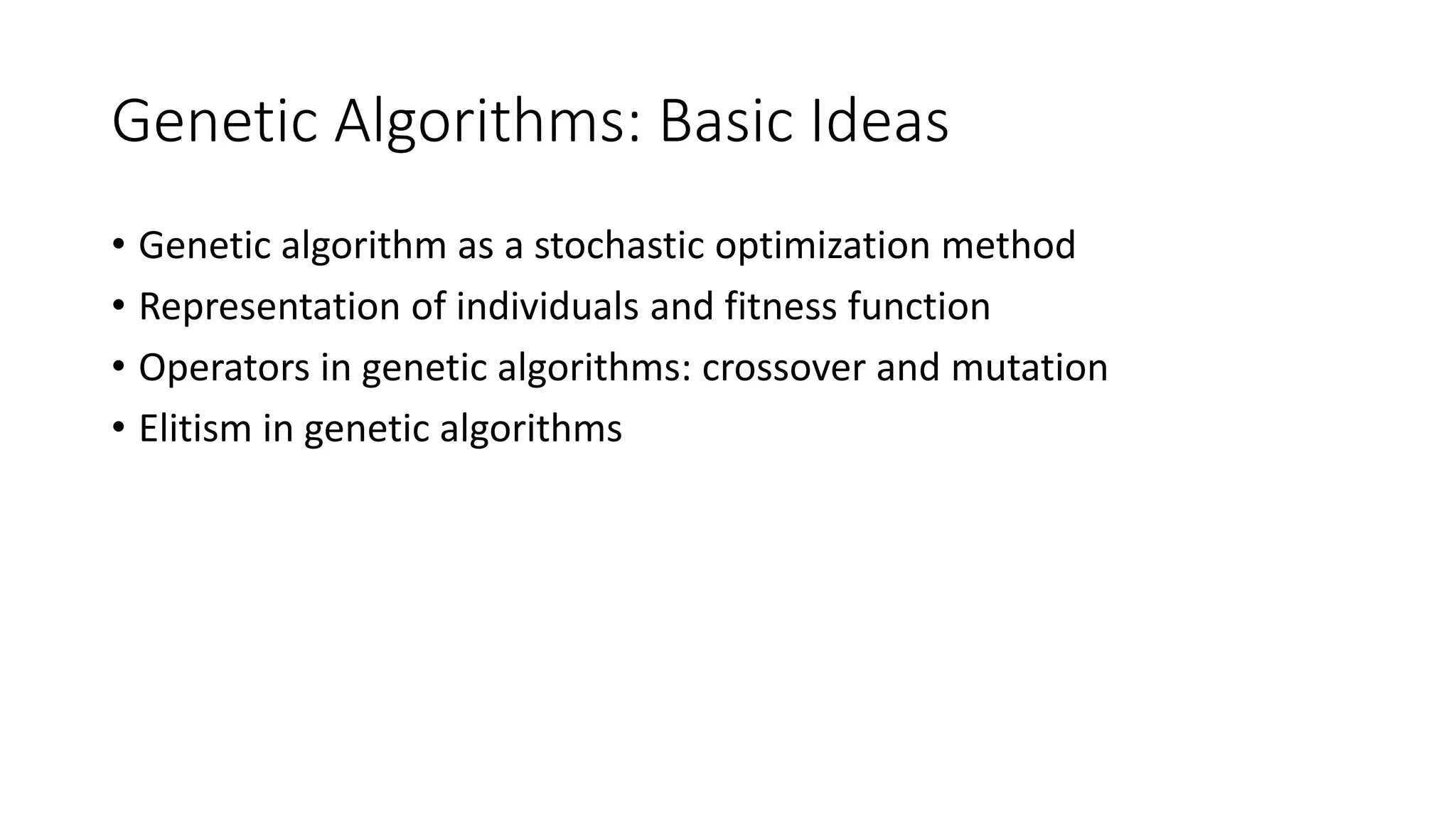 Genetic Algorithms: Basic Ideas

• Genetic algorithm as a stochastic optimization method
• Representation of individuals and fitness function
• Operators in genetic algorithms: crossover and mutation
• Elitism in genetic algorithms